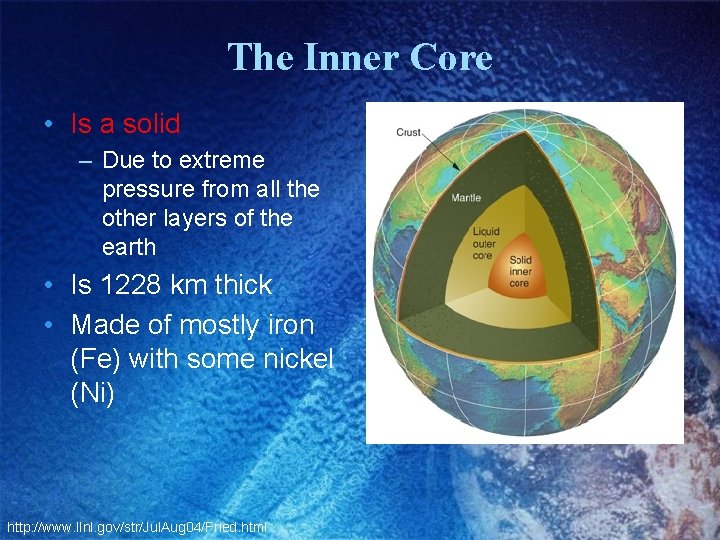 The Inner Core

• Is a solid
– Due to extreme pressure from all the other layers of the earth
• Is 1228 km thick
• Made of mostly iron (Fe) with some nickel (Ni)

Crust
Mantle
Liquid outer core
Solid inner core

http://www.llnl.gov/str/JulAug04/Fried.html